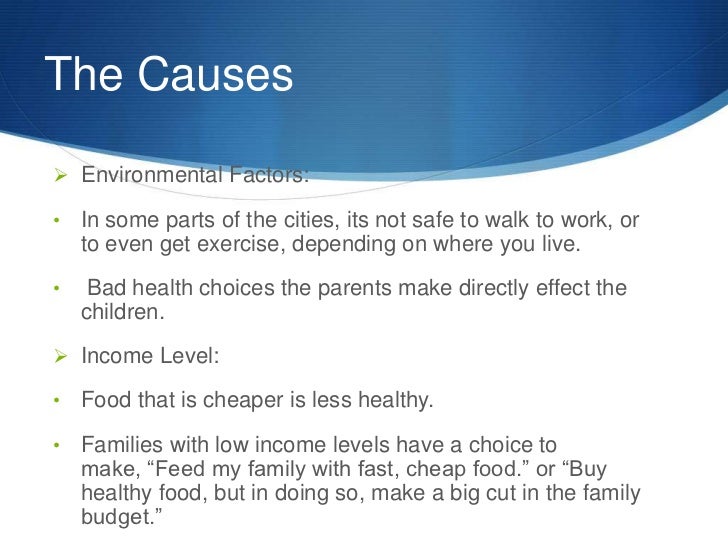 The Causes

➢ Environmental Factors:

• In some parts of the cities, its not safe to walk to work, or to even get exercise, depending on where you live.

• Bad health choices the parents make directly effect the children.

➢ Income Level:

• Food that is cheaper is less healthy.

• Families with low income levels have a choice to make, “Feed my family with fast, cheap food.” or “Buy healthy food, but in doing so, make a big cut in the family budget.”